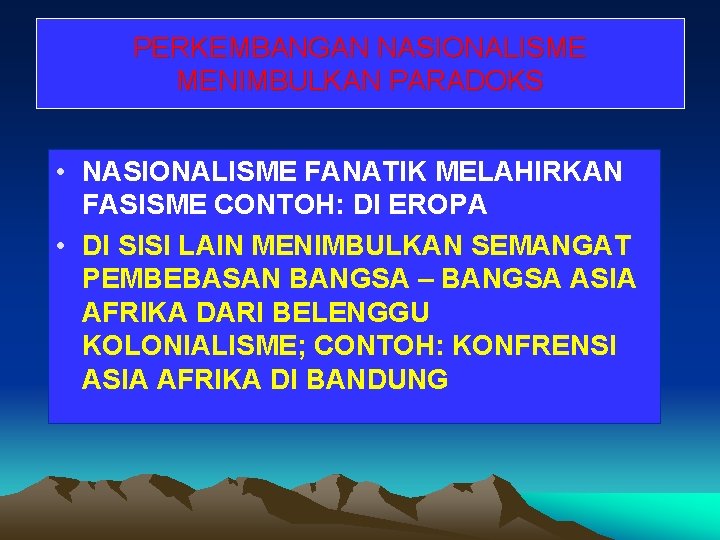 PERKEMBANGAN NASIONALISME MENIMBULKAN PARADOKS

• NASIONALISME FANATIK MELAHIRKAN FASISME CONTOH: DI EROPA

• DI SISI LAIN MENIMBULKAN SEMANGAT PEMBEBASAN BANGSA – BANGSA ASIA AFRIKA DARI BELENGGU KOLONIALISME; CONTOH: KONFRENSI ASIA AFRIKA DI BANDUNG